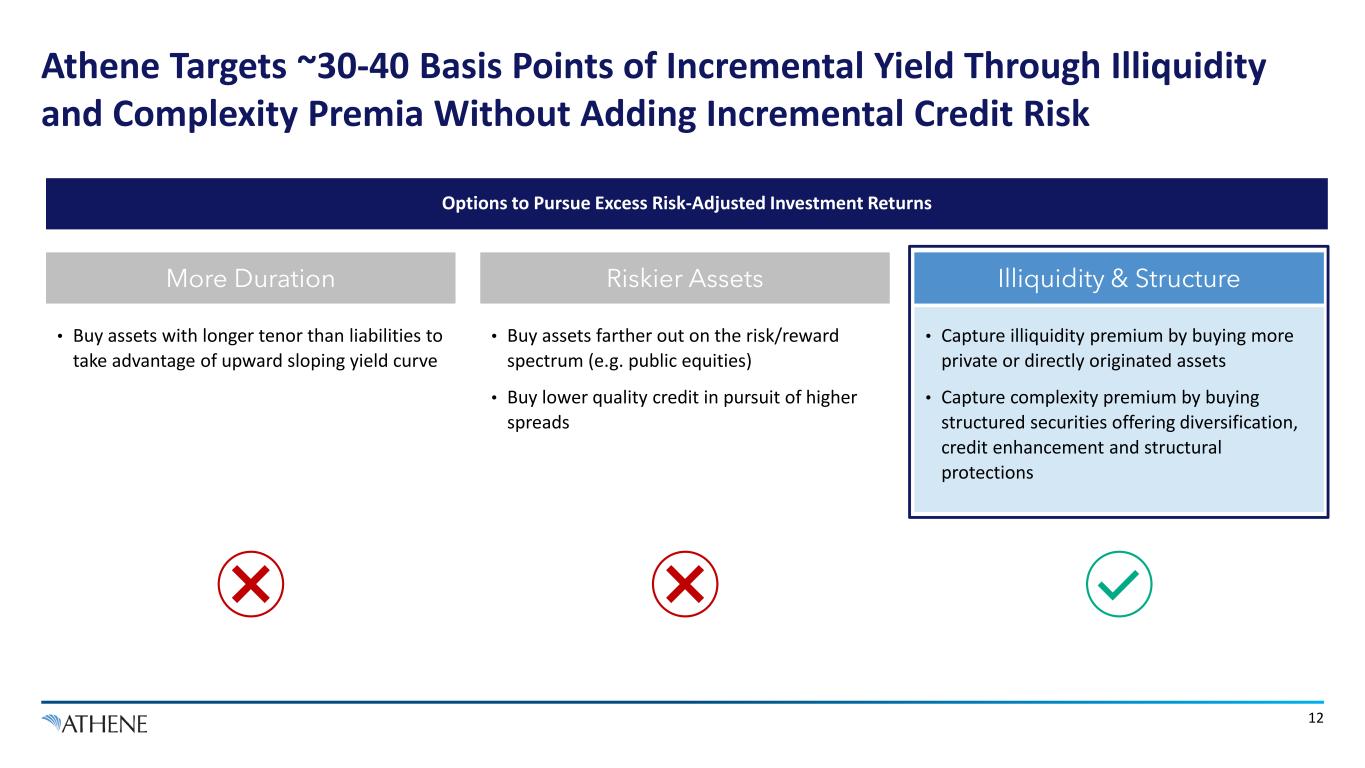 Athene Targets ~30-40 Basis Points of Incremental Yield Through Illiquidity and Complexity Premia Without Adding Incremental Credit Risk

Options to Pursue Excess Risk-Adjusted Investment Returns

More Duration

• Buy assets with longer tenor than liabilities to take advantage of upward sloping yield curve

Riskier Assets

• Buy assets farther out on the risk/reward spectrum (e.g. public equities)

• Buy lower quality credit in pursuit of higher spreads

Illiquidity & Structure

• Capture illiquidity premium by buying more private or directly originated assets

• Capture complexity premium by buying structured securities offering diversification, credit enhancement and structural protections

ATHENE

12